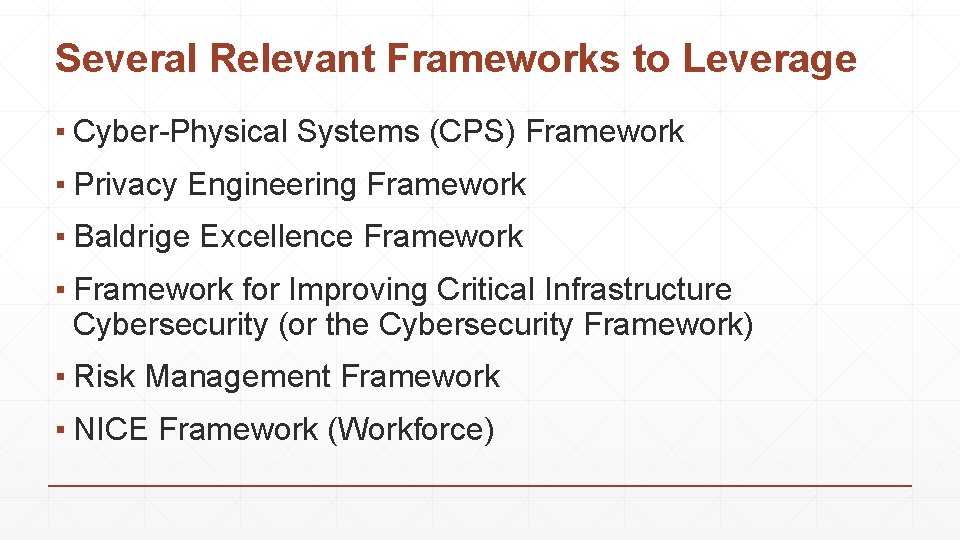 Several Relevant Frameworks to Leverage

▪ Cyber-Physical Systems (CPS) Framework

▪ Privacy Engineering Framework

▪ Baldrige Excellence Framework

▪ Framework for Improving Critical Infrastructure Cybersecurity (or the Cybersecurity Framework)

▪ Risk Management Framework

▪ NICE Framework (Workforce)